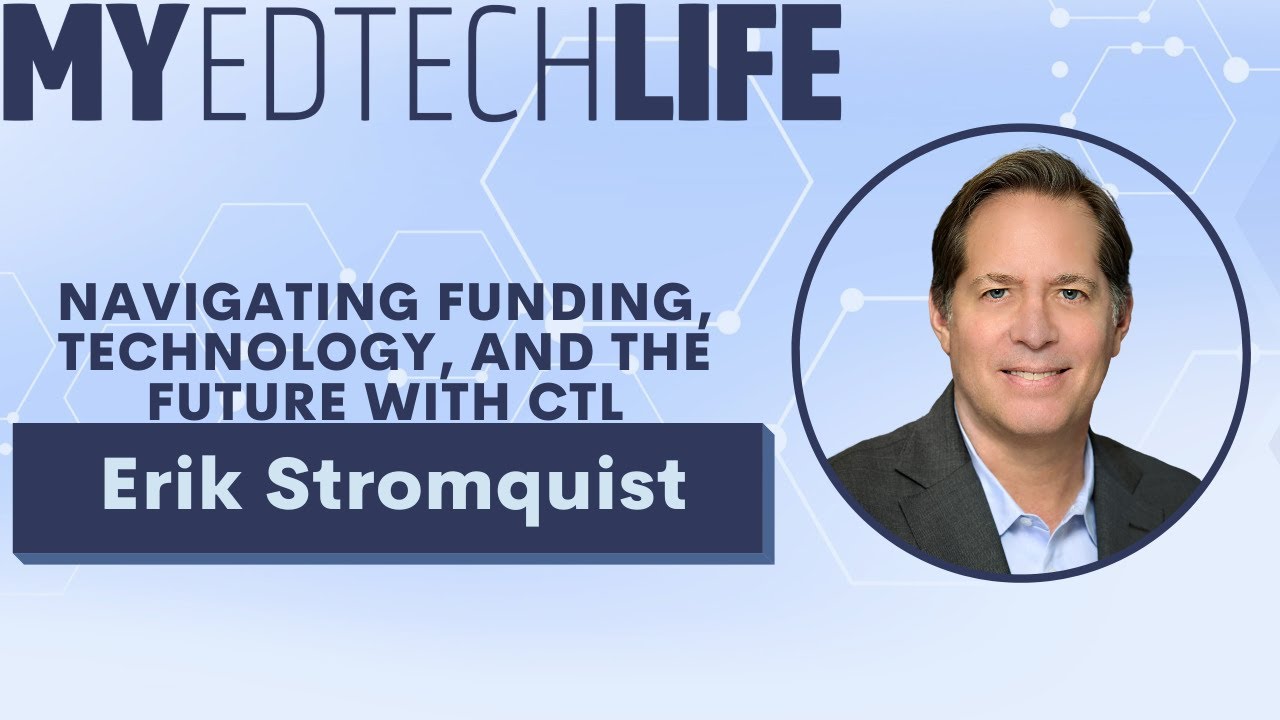 MYEDTECHLIFE

NAVIGATING FUNDING, TECHNOLOGY, AND THE FUTURE WITH CTL

Erik Stromquist